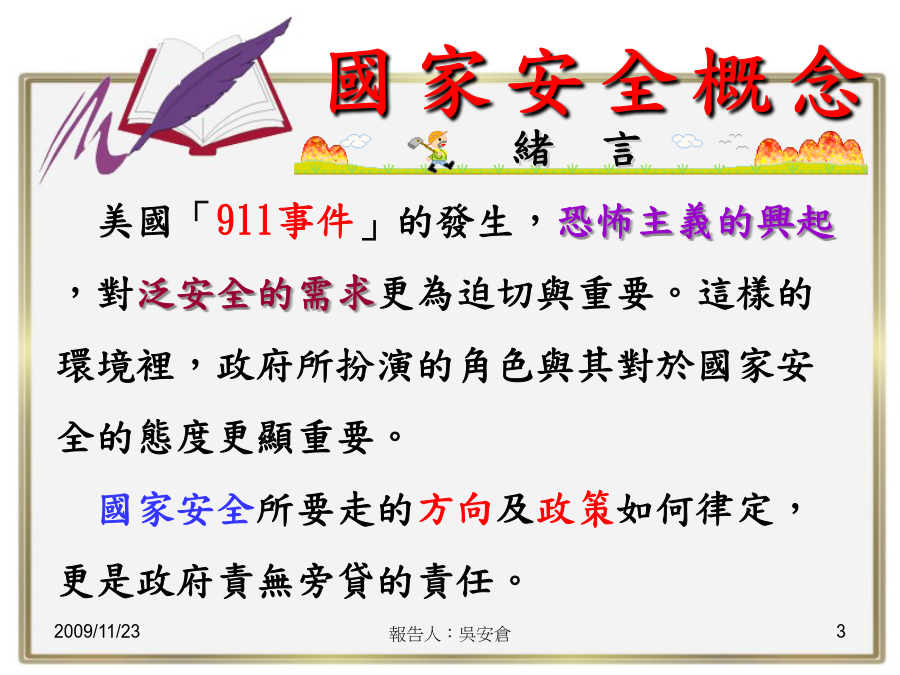 國家安全概念

緒　言

美國「911事件」的發生，恐怖主義的興起，對泛安全的需求更為迫切與重要。這樣的環境裡，政府所扮演的角色與其對於國家安全的態度更顯重要。

國家安全所要走的方向及政策如何律定，更是政府責無旁貸的責任。

2009/11/23

報告人：吳安倉

3